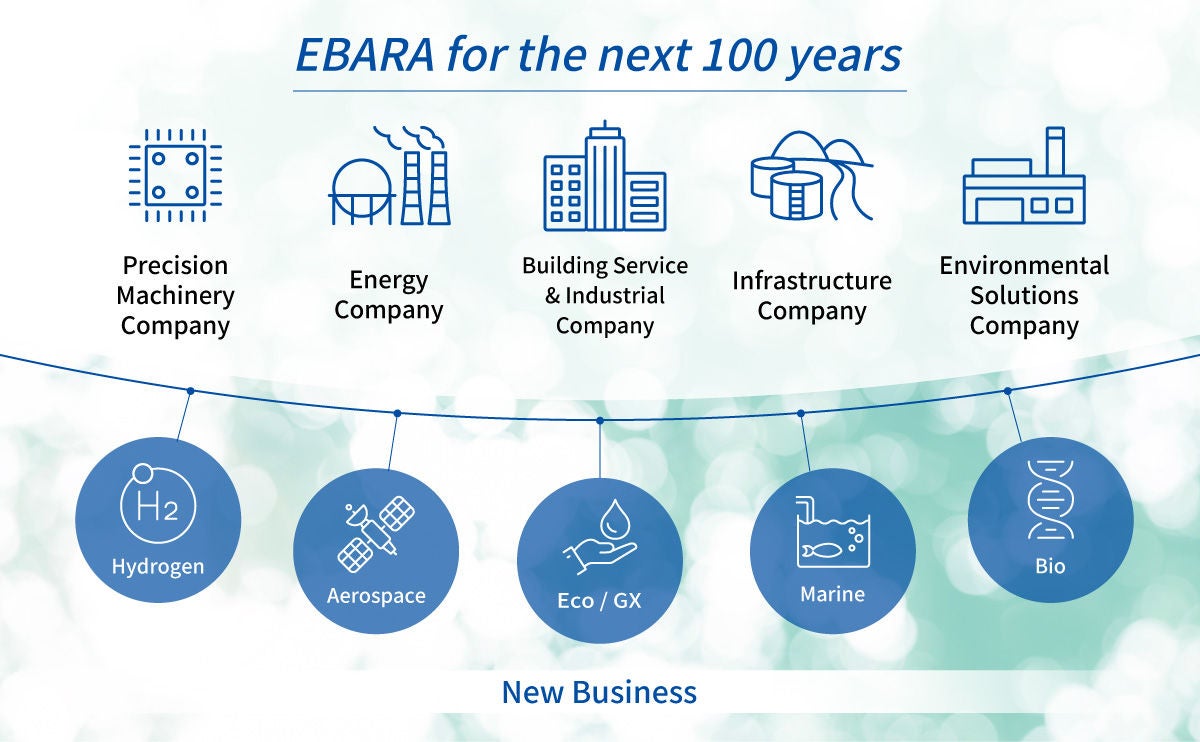 EBARA for the next 100 years

Precision Machinery Company

Energy Company

Building Service & Industrial Company

Infrastructure Company

Environmental Solutions Company

$H_2$

Hydrogen

Aerospace

Eco / GX

Marine

Bio

New Business